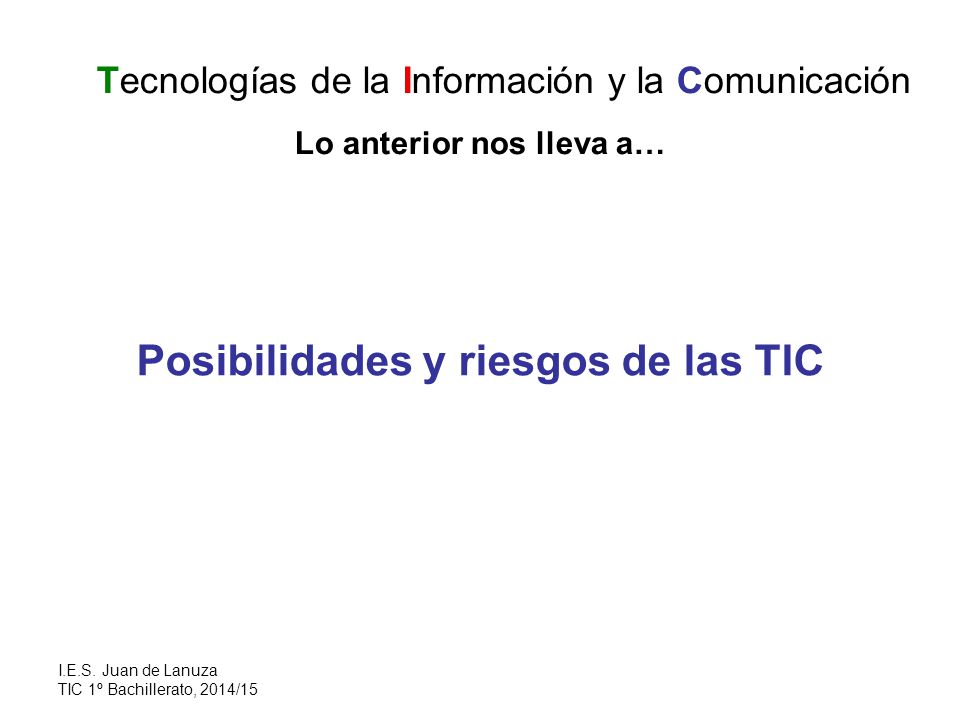 Tecnologías de la Información y la Comunicación

Lo anterior nos lleva a…

Posibilidades y riesgos de las TIC

I.E.S. Juan de Lanuza
TIC 1º Bachillerato, 2014/15